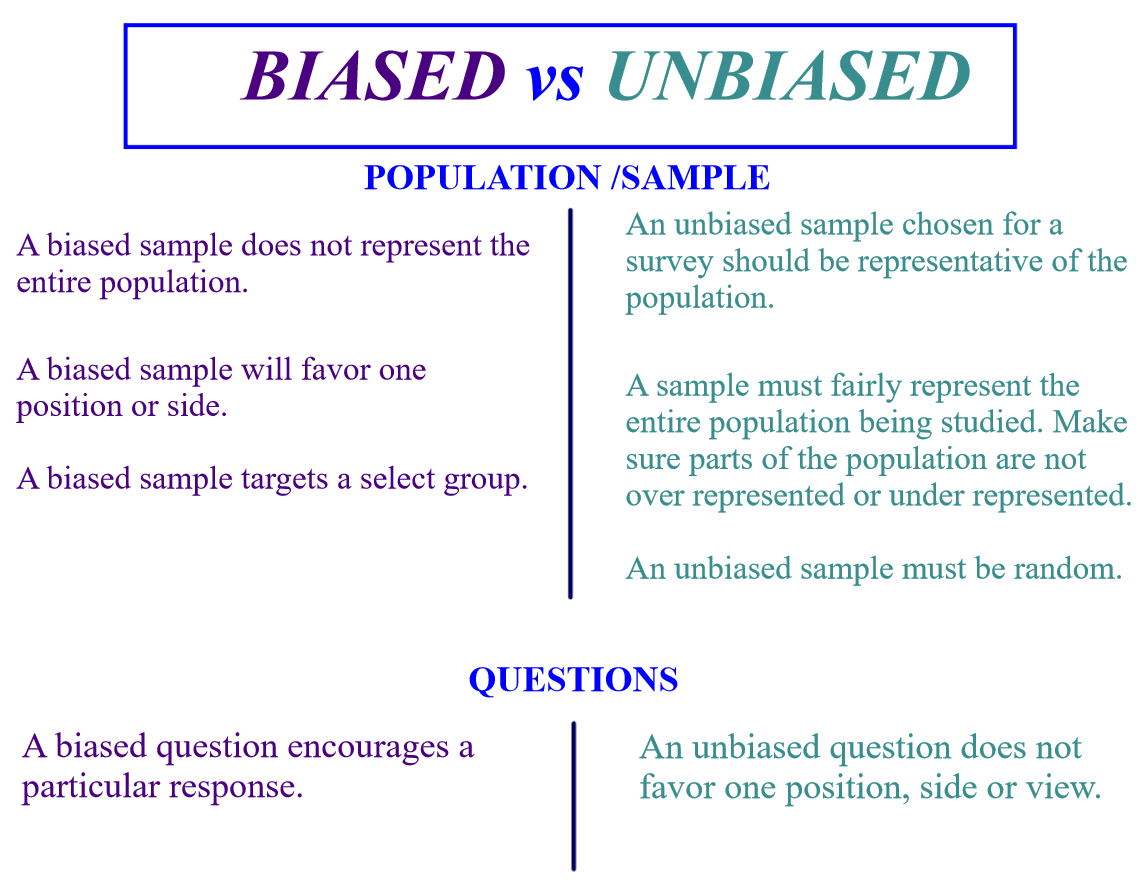 BIASED vs UNBIASED

POPULATION /SAMPLE

A biased sample does not represent the entire population.

A biased sample will favor one position or side.

A biased sample targets a select group.

An unbiased sample chosen for a survey should be representative of the population.

A sample must fairly represent the entire population being studied. Make sure parts of the population are not over represented or under represented.

An unbiased sample must be random.

QUESTIONS

A biased question encourages a particular response.

An unbiased question does not favor one position, side or view.